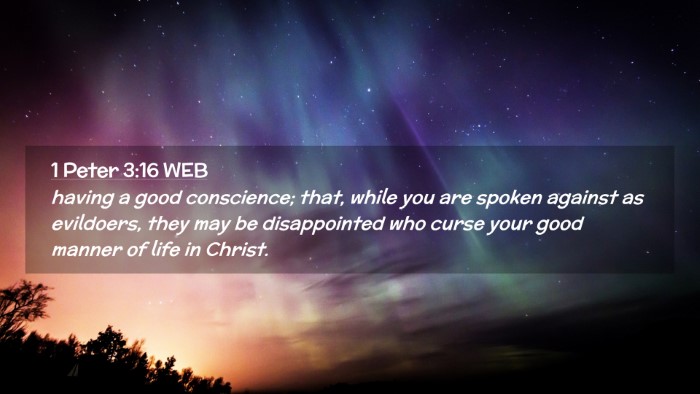 1 Peter 3:16 WEB
having a good conscience; that, while you are spoken against as evildoers, they may be disappointed who curse your good manner of life in Christ.